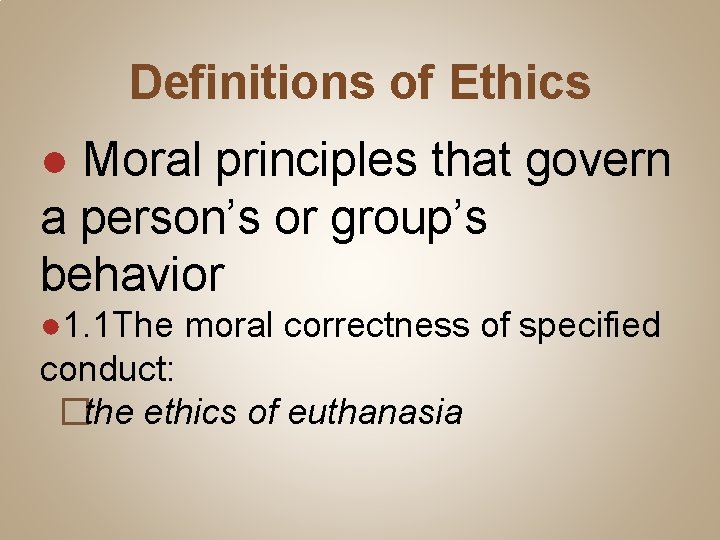 Definitions of Ethics

● Moral principles that govern a person’s or group’s behavior

●1.1The moral correctness of specified conduct:

□the ethics of euthanasia